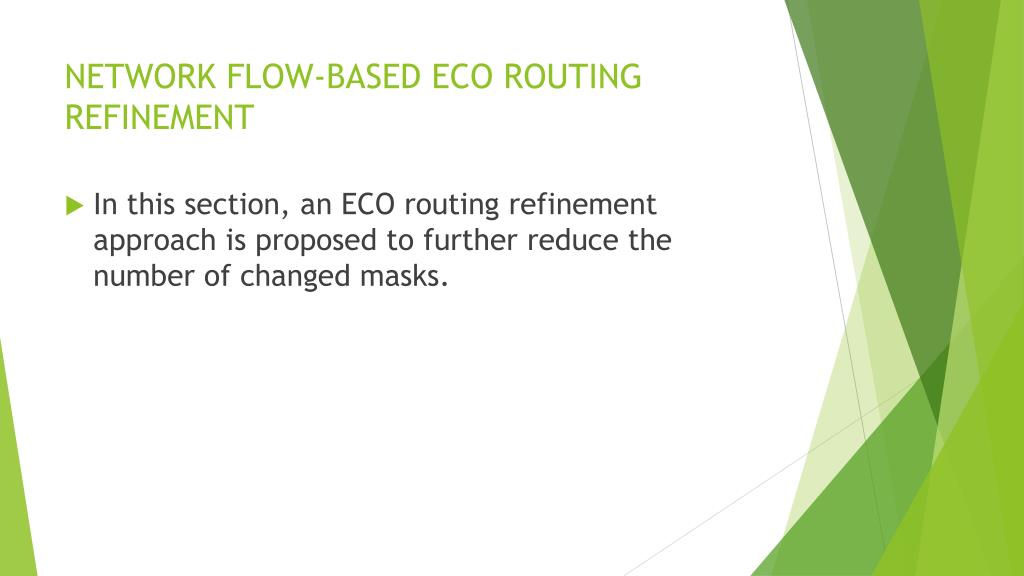 NETWORK FLOW-BASED ECO ROUTING REFINEMENT

In this section, an ECO routing refinement approach is proposed to further reduce the number of changed masks.